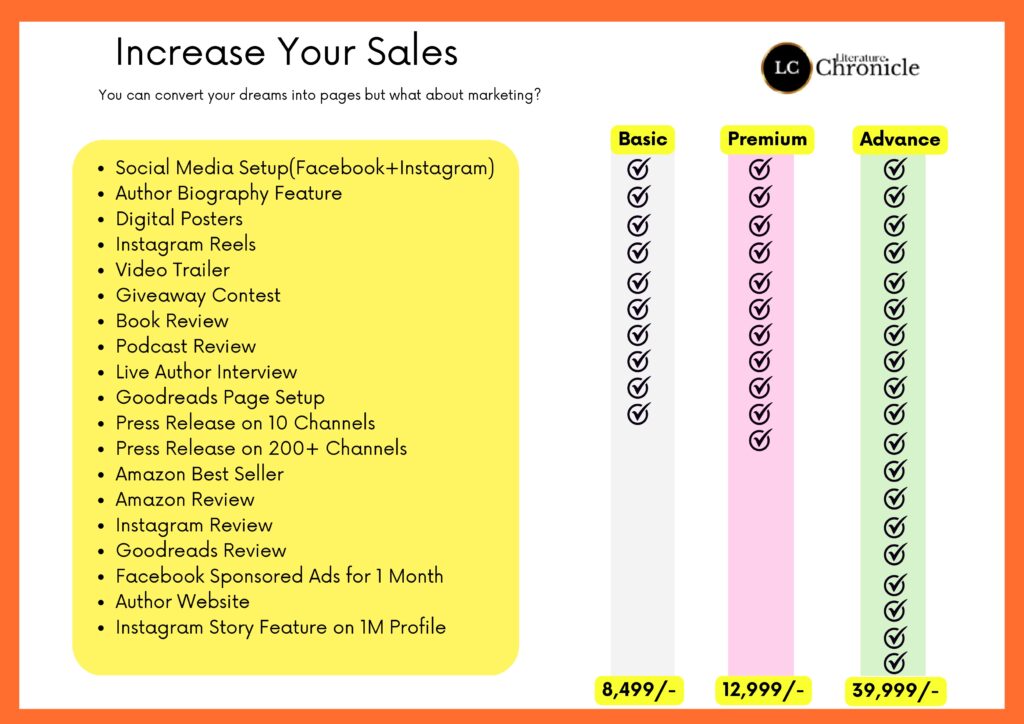 Increase Your Sales

You can convert your dreams into pages but what about marketing?

LC Literature Chronicle

| | Basic | Premium | Advance |
|---|---|---|---|
| Social Media Setup(Facebook+Instagram) | ✓ | ✓ | ✓ |
| Author Biography Feature | ✓ | ✓ | ✓ |
| Digital Posters | ✓ | ✓ | ✓ |
| Instagram Reels | ✓ | ✓ | ✓ |
| Video Trailer | ✓ | ✓ | ✓ |
| Giveaway Contest | ✓ | ✓ | ✓ |
| Book Review | ✓ | ✓ | ✓ |
| Podcast Review | ✓ | ✓ | ✓ |
| Live Author Interview | ✓ | ✓ | ✓ |
| Goodreads Page Setup | ✓ | ✓ | ✓ |
| Press Release on 10 Channels | ✓ | ✓ | ✓ |
| Press Release on 200+ Channels | | ✓ | ✓ |
| Amazon Best Seller | | | ✓ |
| Amazon Review | | | ✓ |
| Instagram Review | | | ✓ |
| Goodreads Review | | | ✓ |
| Facebook Sponsored Ads for 1 Month | | | ✓ |
| Author Website | | | ✓ |
| Instagram Story Feature on 1M Profile | | | ✓ |
| | 8,499/- | 12,999/- | 39,999/- |